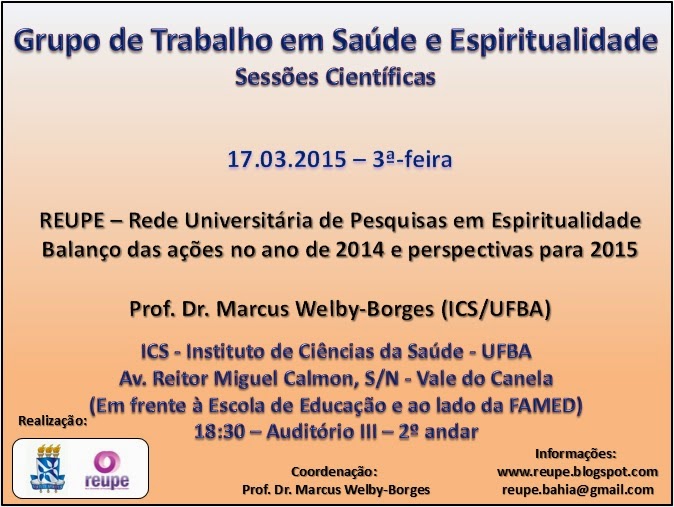 Grupo de Trabalho em Saúde e Espiritualidade
Sessões Científicas

17.03.2015 – 3ª-feira

REUPE – Rede Universitária de Pesquisas em Espiritualidade
Balanço das ações no ano de 2014 e perspectivas para 2015

Prof. Dr. Marcus Welby-Borges (ICS/UFBA)

ICS - Instituto de Ciências da Saúde - UFBA
Av. Reitor Miguel Calmon, S/N - Vale do Canela
(Em frente à Escola de Educação e ao lado da FAMED)
18:30 – Auditório III – 2º andar

Realização:

reupe

Coordenação:
Prof. Dr. Marcus Welby-Borges

Informações:
www.reupe.blogspot.com
reupe.bahia@gmail.com